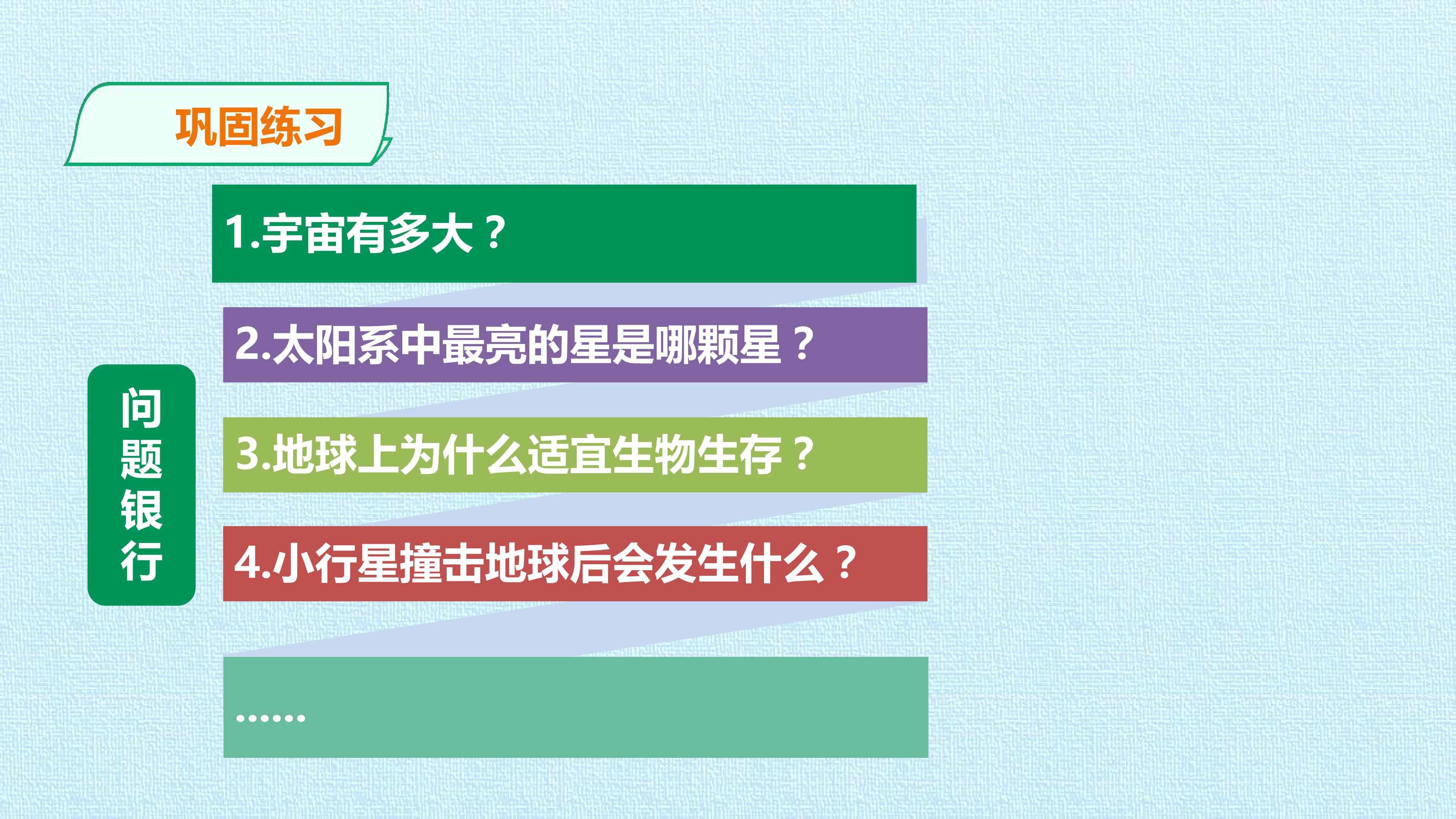 巩固练习

问题银行

1.宇宙有多大？

2.太阳系中最亮的星是哪颗星？

3.地球上为什么适宜生物生存？

4.小行星撞击地球后会发生什么？

……